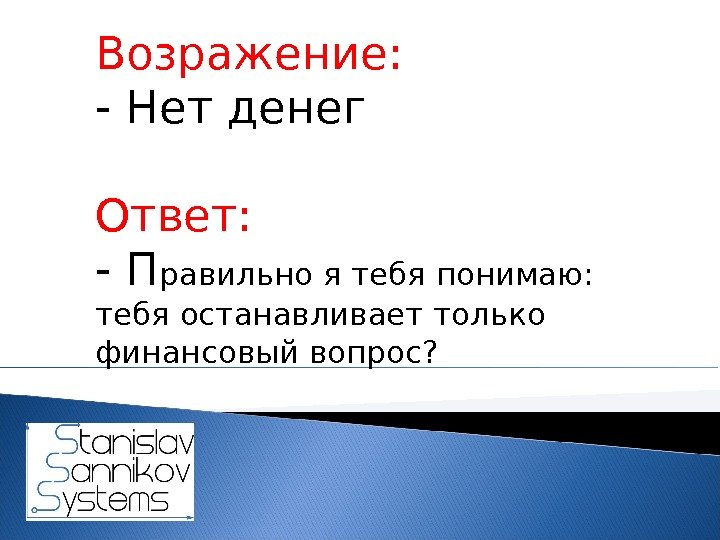 Возражение:
- Нет денег

Ответ:
- Правильно я тебя понимаю: тебя останавливает только финансовый вопрос?

Stanislav
Sannikov
Systems